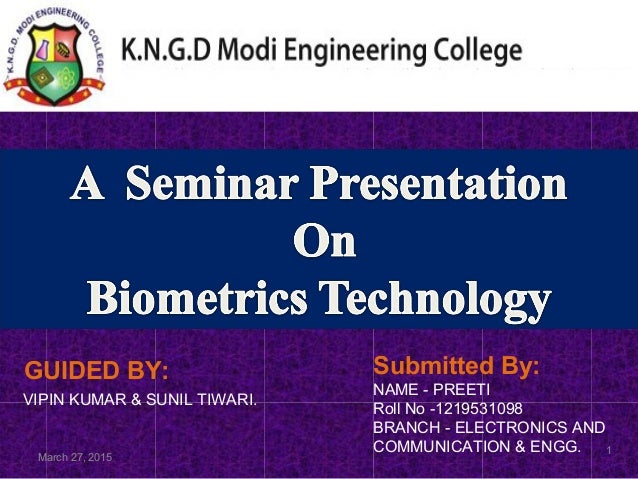 K.N.G.D. MODI ENGINEERING COLLEGE

K.N.G.D Modi Engineering College

A Seminar Presentation
On
Biometrics Technology

GUIDED BY:
VIPIN KUMAR & SUNIL TIWARI.

Submitted By:
NAME - PREETI
Roll No -1219531098
BRANCH - ELECTRONICS AND COMMUNICATION & ENGG.

March 27, 2015

1